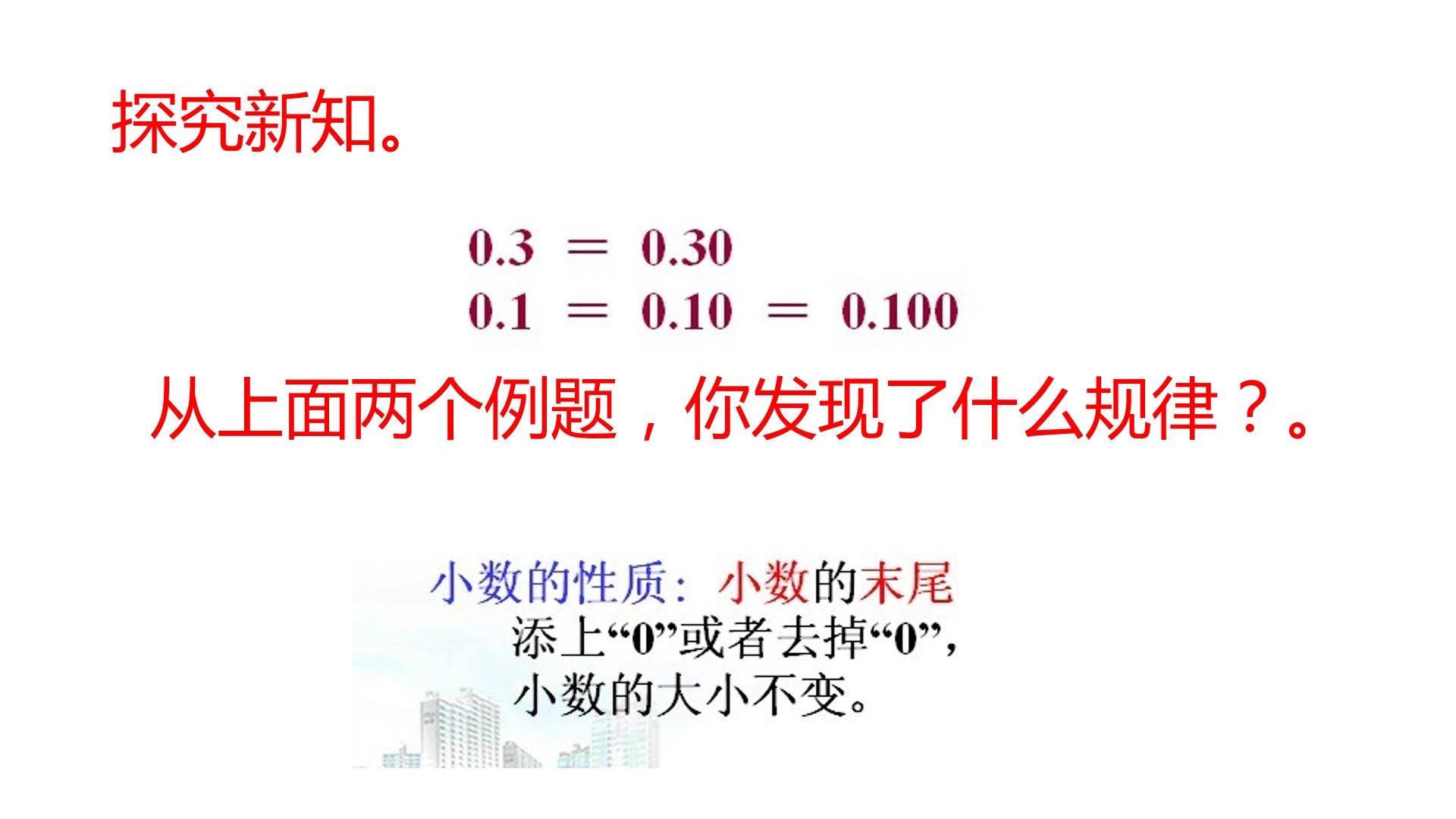 探究新知。

$0.3 = 0.30$
$0.1 = 0.10 = 0.100$

从上面两个例题，你发现了什么规律？。

小数的性质：小数的末尾添上“0”或者去掉“0”，小数的大小不变。